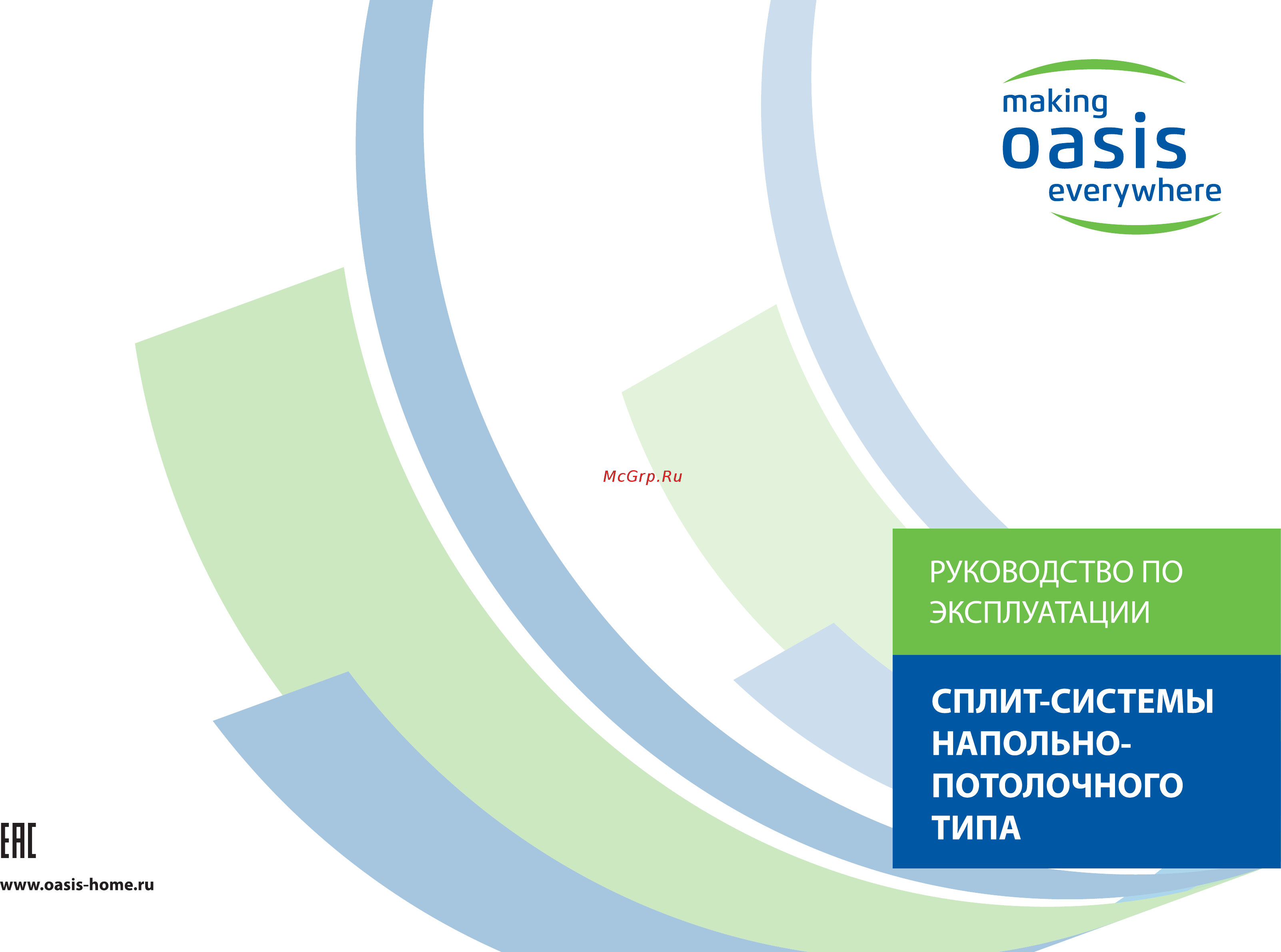 making
oasis
everywhere

McGrp.Ru

РУКОВОДСТВО ПО ЭКСПЛУАТАЦИИ

СПЛИТ-СИСТЕМЫ НАПОЛЬНО-ПОТОЛОЧНОГО ТИПА

EAC

www.oasis-home.ru